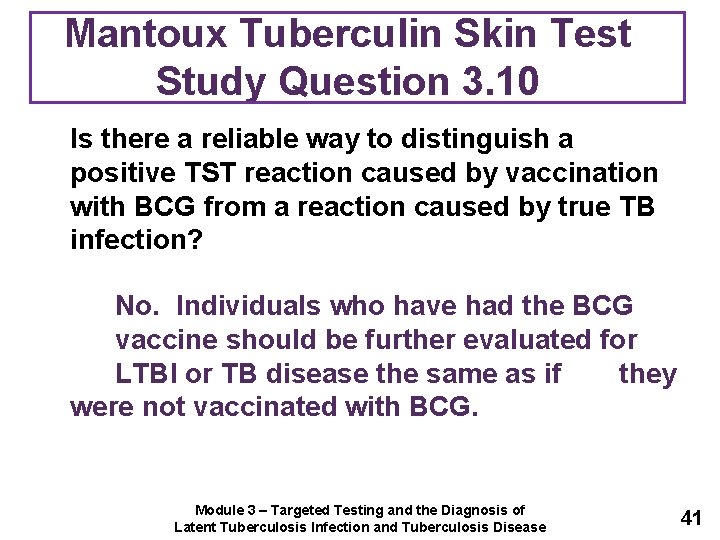 Mantoux Tuberculin Skin Test Study Question 3.10

Is there a reliable way to distinguish a positive TST reaction caused by vaccination with BCG from a reaction caused by true TB infection?

No. Individuals who have had the BCG vaccine should be further evaluated for LTBI or TB disease the same as if they were not vaccinated with BCG.

Module 3 – Targeted Testing and the Diagnosis of Latent Tuberculosis Infection and Tuberculosis Disease

41